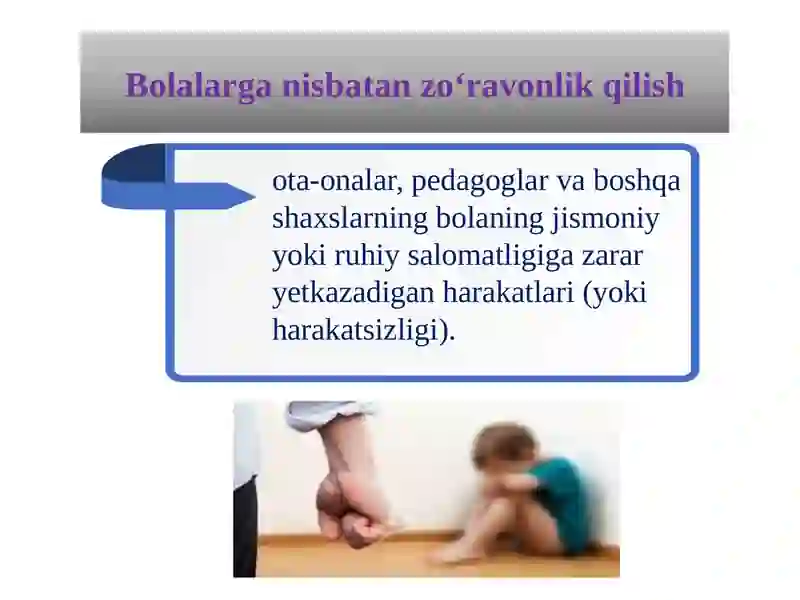 Bolalarga nisbatan zo‘ravonlik qilish

ota-onalar, pedagoglar va boshqa shaxslarning bolaning jismoniy yoki ruhiy salomatligiga zarar yetkazadigan harakatlari (yoki harakatsizligi).